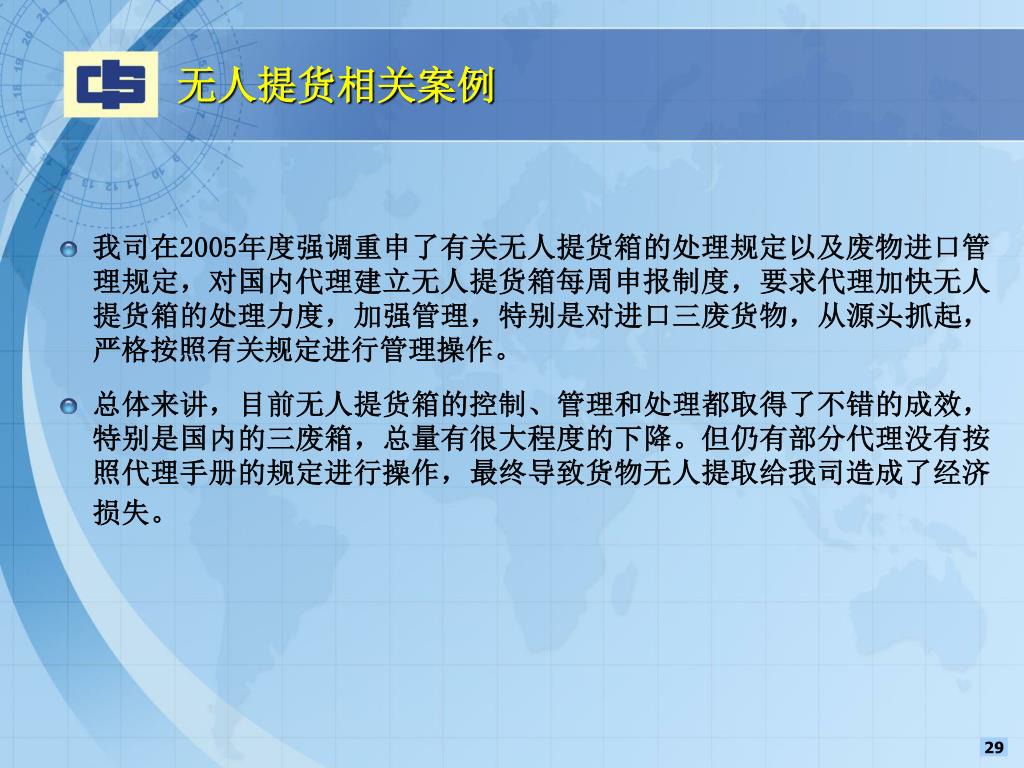 无人提货相关案例

我司在2005年度强调重申了有关无人提货箱的处理规定以及废物进口管理规定，对国内代理建立无人提货箱每周申报制度，要求代理加快无人提货箱的处理力度，加强管理，特别是对进口三废货物，从源头抓起，严格按照有关规定进行管理操作。

总体来讲，目前无人提货箱的控制、管理和处理都取得了不错的成效，特别是国内的三废箱，总量有很大程度的下降。但仍有部分代理没有按照代理手册的规定进行操作，最终导致货物无人提取给我司造成了经济损失。

29